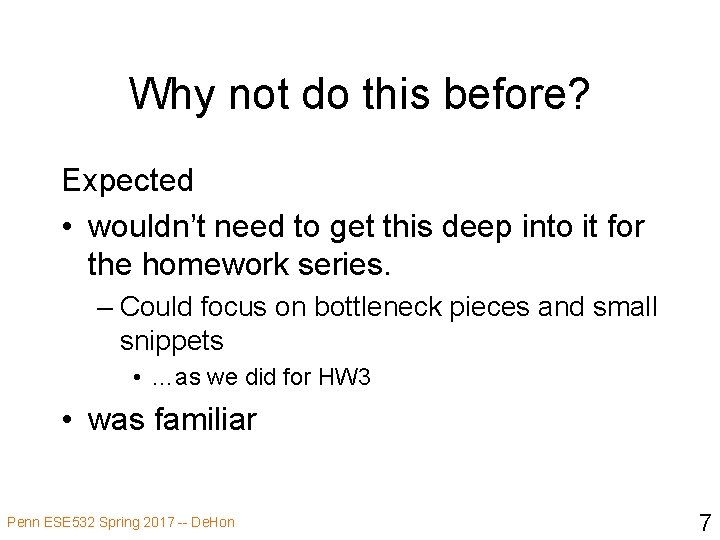 Why not do this before?

Expected

• wouldn't need to get this deep into it for the homework series.

– Could focus on bottleneck pieces and small snippets

• …as we did for HW3

• was familiar

Penn ESE532 Spring 2017 -- DeHon

7